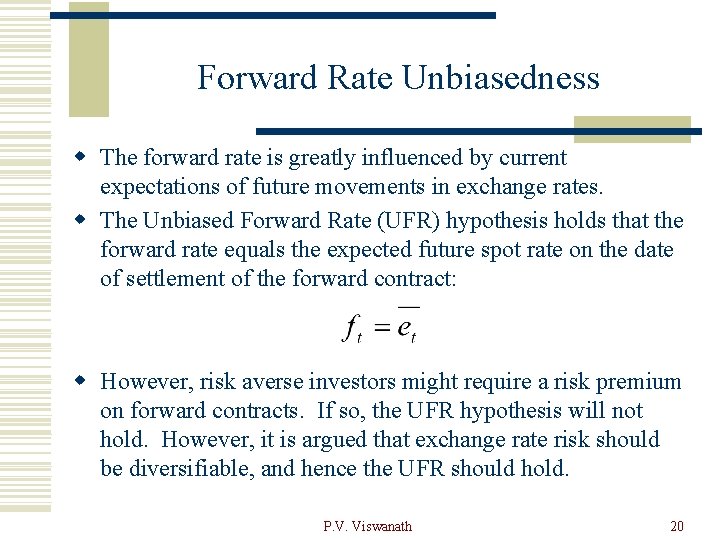 Forward Rate Unbiasedness

The forward rate is greatly influenced by current expectations of future movements in exchange rates.

The Unbiased Forward Rate (UFR) hypothesis holds that the forward rate equals the expected future spot rate on the date of settlement of the forward contract:

$f_t = \overline{e_t}$

However, risk averse investors might require a risk premium on forward contracts. If so, the UFR hypothesis will not hold. However, it is argued that exchange rate risk should be diversifiable, and hence the UFR should hold.

P.V. Viswanath

20